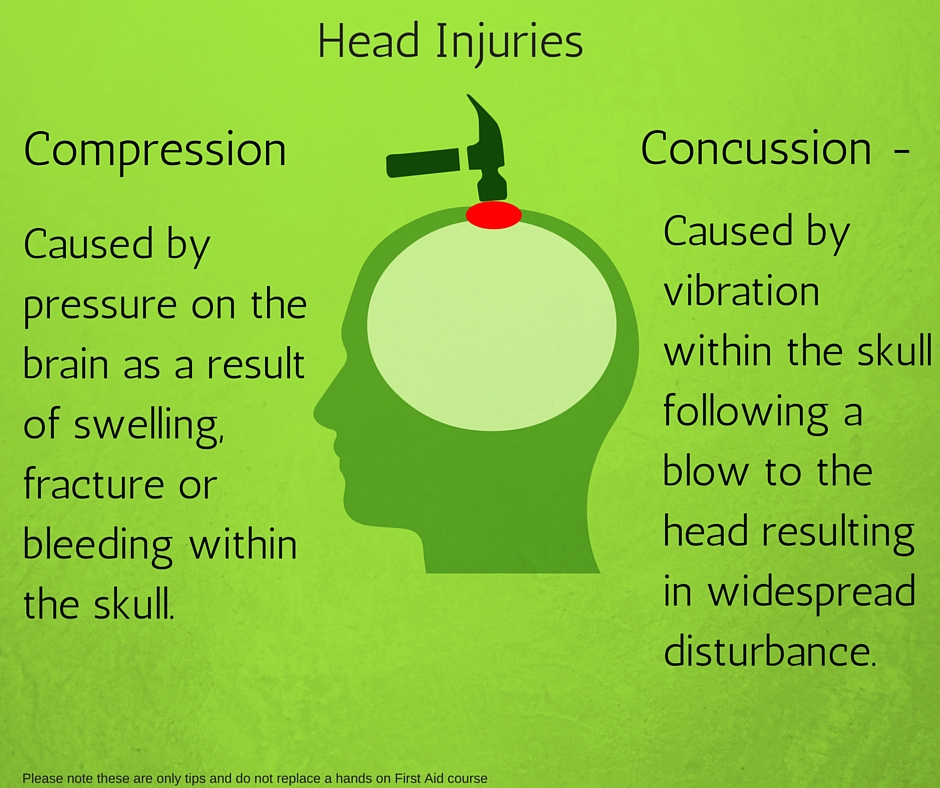 Head Injuries

Compression

Caused by pressure on the brain as a result of swelling, fracture or bleeding within the skull.

Concussion -

Caused by vibration within the skull following a blow to the head resulting in widespread disturbance.

Please note these are only tips and do not replace a hands on First Aid course